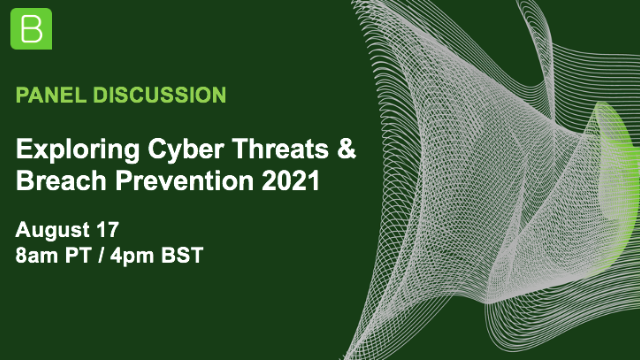 B

PANEL DISCUSSION

Exploring Cyber Threats & Breach Prevention 2021

August 17
8am PT / 4pm BST